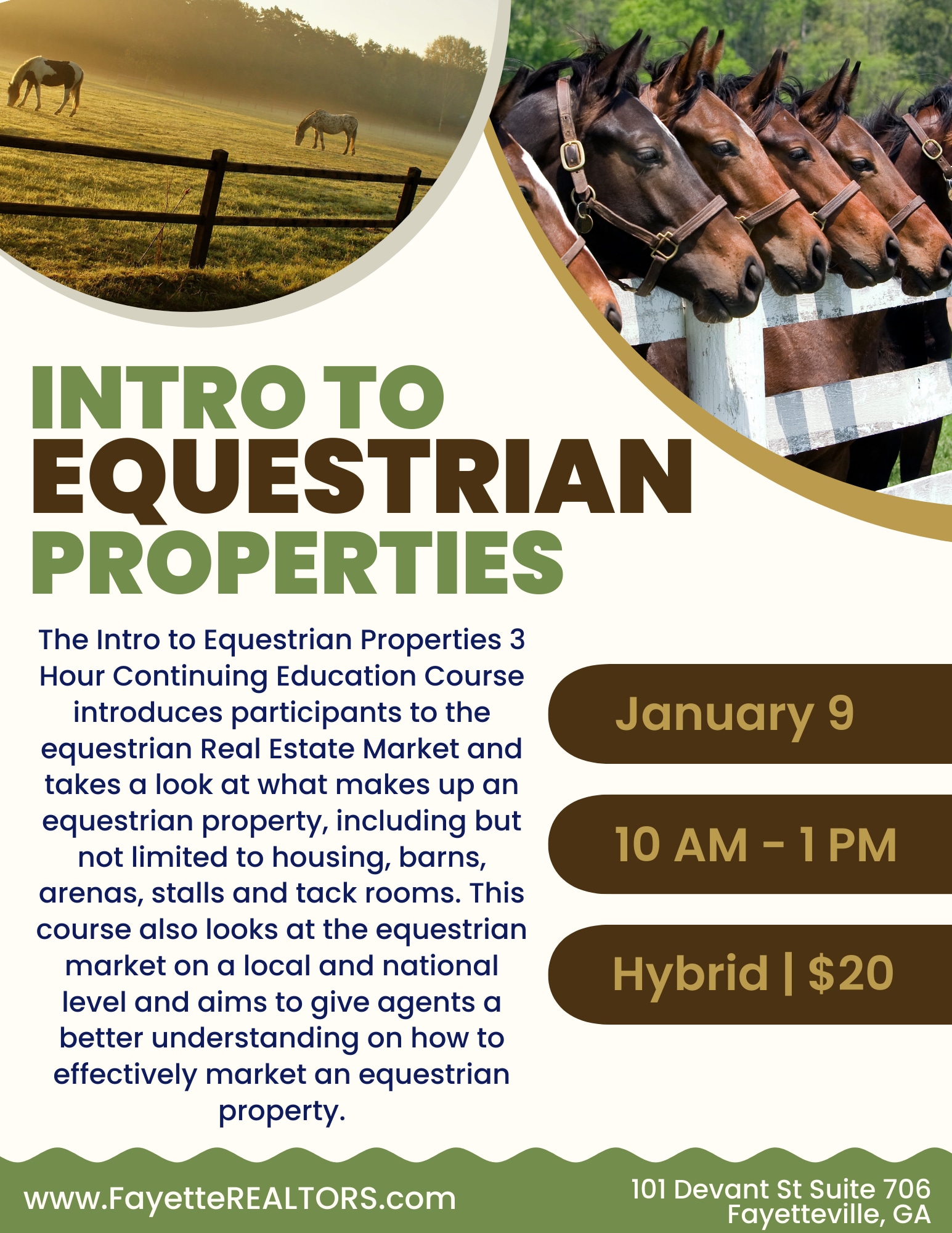 INTRO TO EQUESTRIAN PROPERTIES

The Intro to Equestrian Properties 3 Hour Continuing Education Course introduces participants to the equestrian Real Estate Market and takes a look at what makes up an equestrian property, including but not limited to housing, barns, arenas, stalls and tack rooms. This course also looks at the equestrian market on a local and national level and aims to give agents a better understanding on how to effectively market an equestrian property.

January 9

10 AM - 1 PM

Hybrid | $20

www.FayetteREALTORS.com

101 Devant St Suite 706
Fayetteville, GA